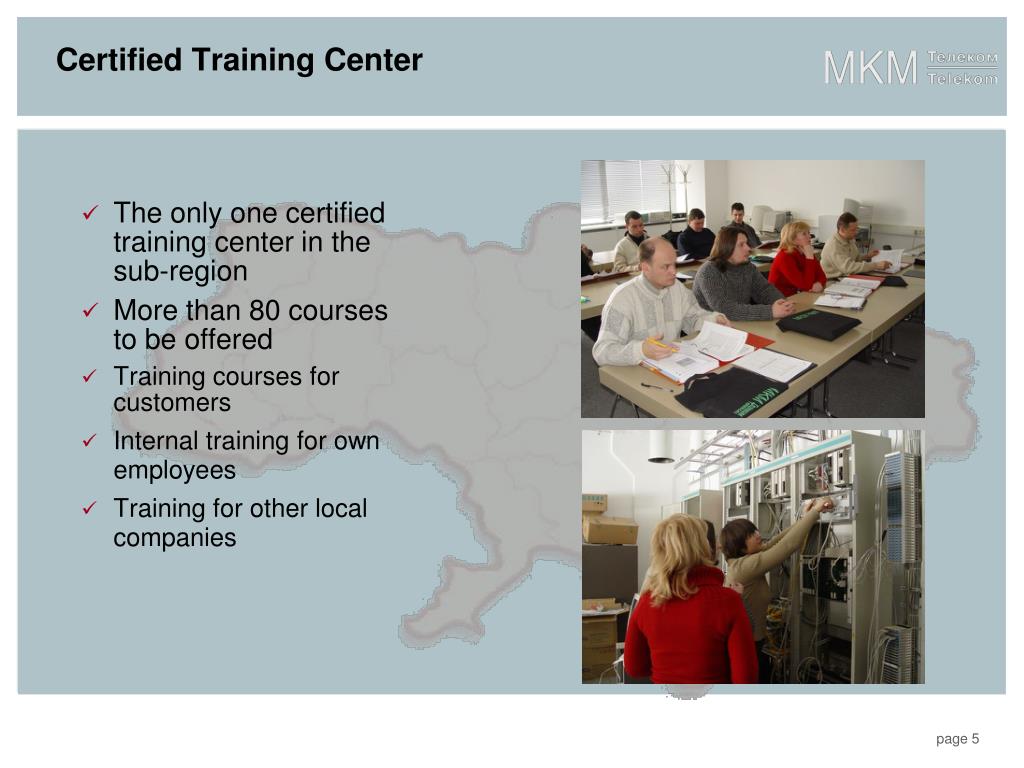 Certified Training Center

MKM Телеком Telekom

✓ The only one certified training center in the sub-region
✓ More than 80 courses to be offered
✓ Training courses for customers
✓ Internal training for own employees
✓ Training for other local companies

MKM

page 5